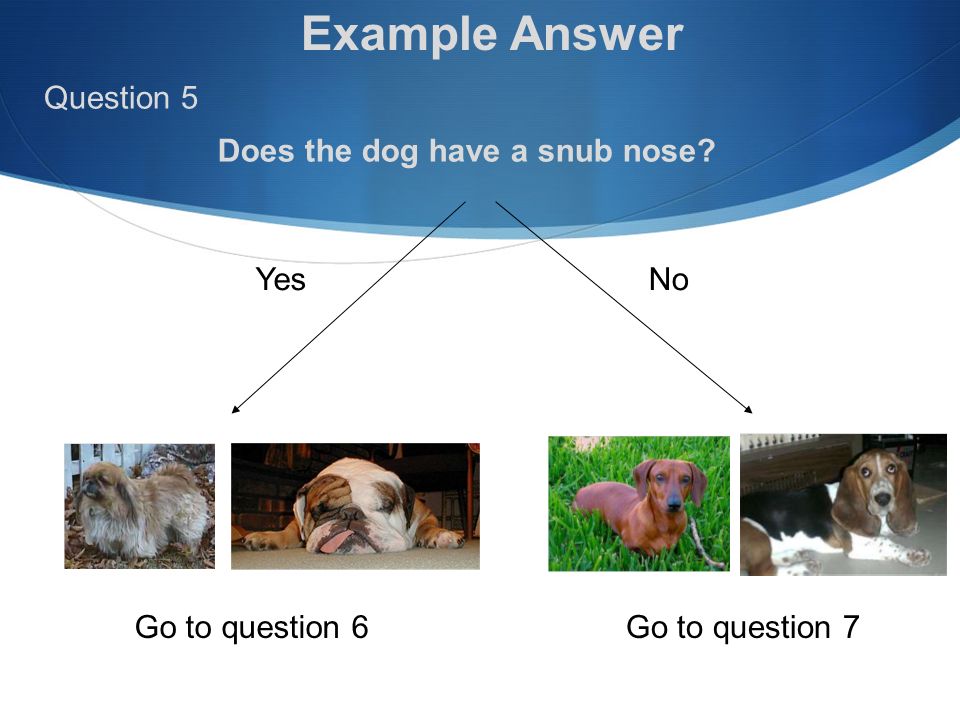 Example Answer

Question 5

Does the dog have a snub nose?

Yes

No

Go to question 6

Go to question 7